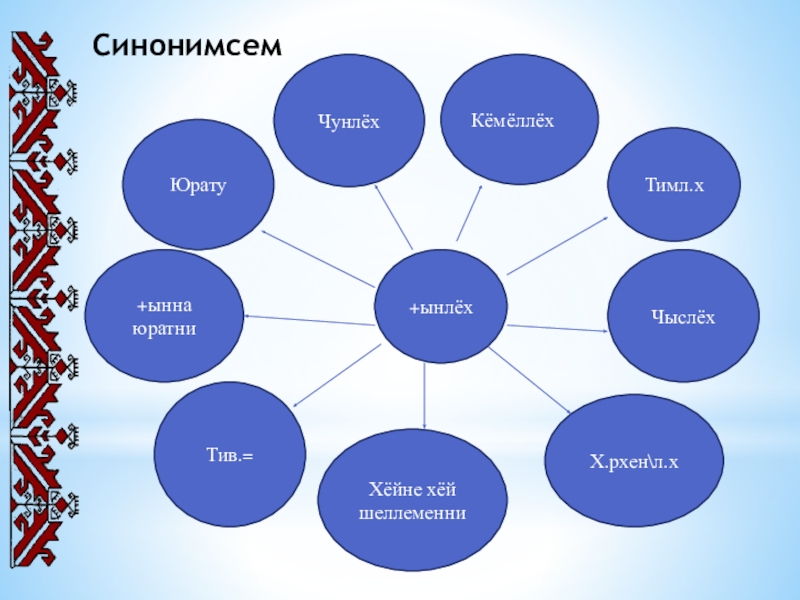 Синонимсем

Чунлёх

Кёмёллёх

Юрату

Тимл.х

+ынна юратни

+ынлёх

Чыслёх

Тив.=

Хёйне хёй шеллеменни

Х.рхен\л.х